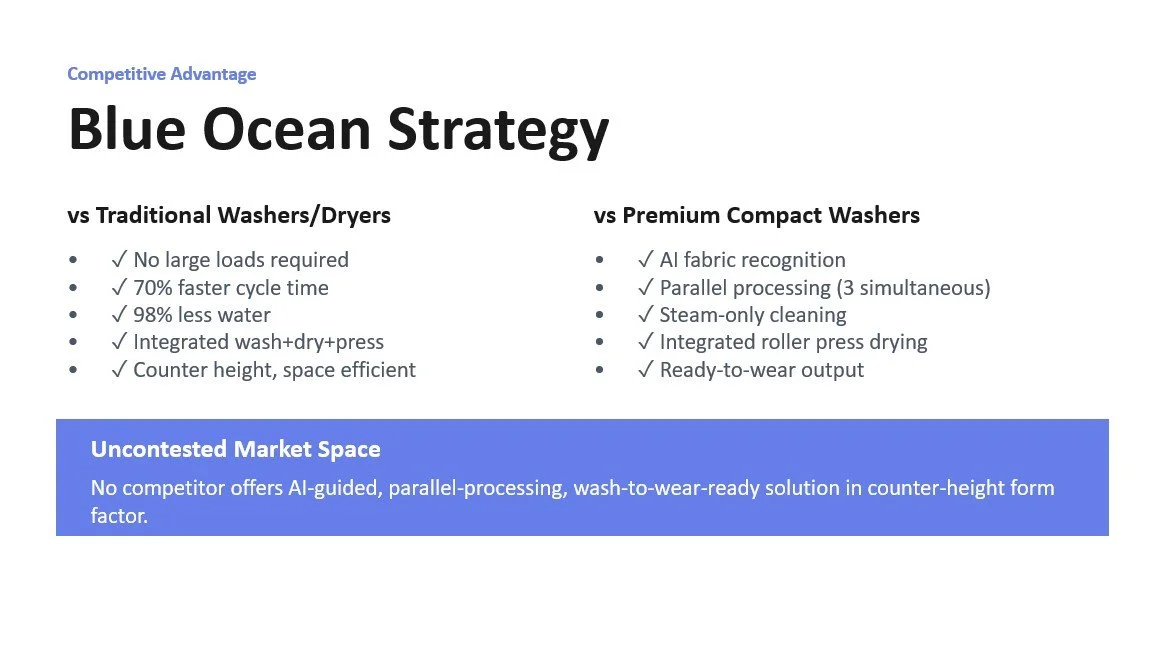 Competitive Advantage

Blue Ocean Strategy

vs Traditional Washers/Dryers

- ✓ No large loads required
- ✓ 70% faster cycle time
- ✓ 98% less water
- ✓ Integrated wash+dry+press
- ✓ Counter height, space efficient

vs Premium Compact Washers

- ✓ AI fabric recognition
- ✓ Parallel processing (3 simultaneous)
- ✓ Steam-only cleaning
- ✓ Integrated roller press drying
- ✓ Ready-to-wear output

Uncontested Market Space

No competitor offers AI-guided, parallel-processing, wash-to-wear-ready solution in counter-height form factor.